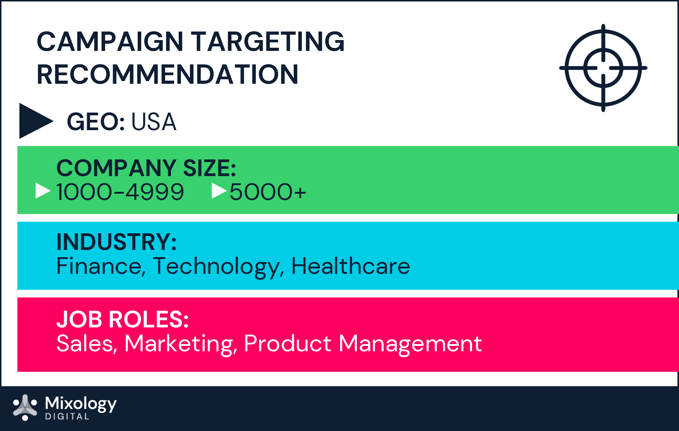 CAMPAIGN TARGETING RECOMMENDATION

GEO: USA

COMPANY SIZE:
1000-4999 5000+

INDUSTRY:
Finance, Technology, Healthcare

JOB ROLES:
Sales, Marketing, Product Management

Mixology
DIGITAL